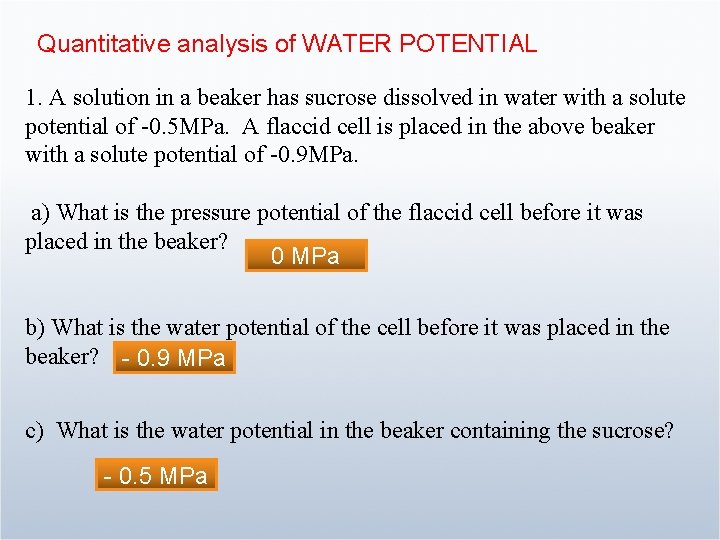 Quantitative analysis of WATER POTENTIAL

1. A solution in a beaker has sucrose dissolved in water with a solute potential of -0.5MPa. A flaccid cell is placed in the above beaker with a solute potential of -0.9MPa.

a) What is the pressure potential of the flaccid cell before it was placed in the beaker? 0 MPa

b) What is the water potential of the cell before it was placed in the beaker? - 0.9 MPa

c) What is the water potential in the beaker containing the sucrose?

- 0.5 MPa